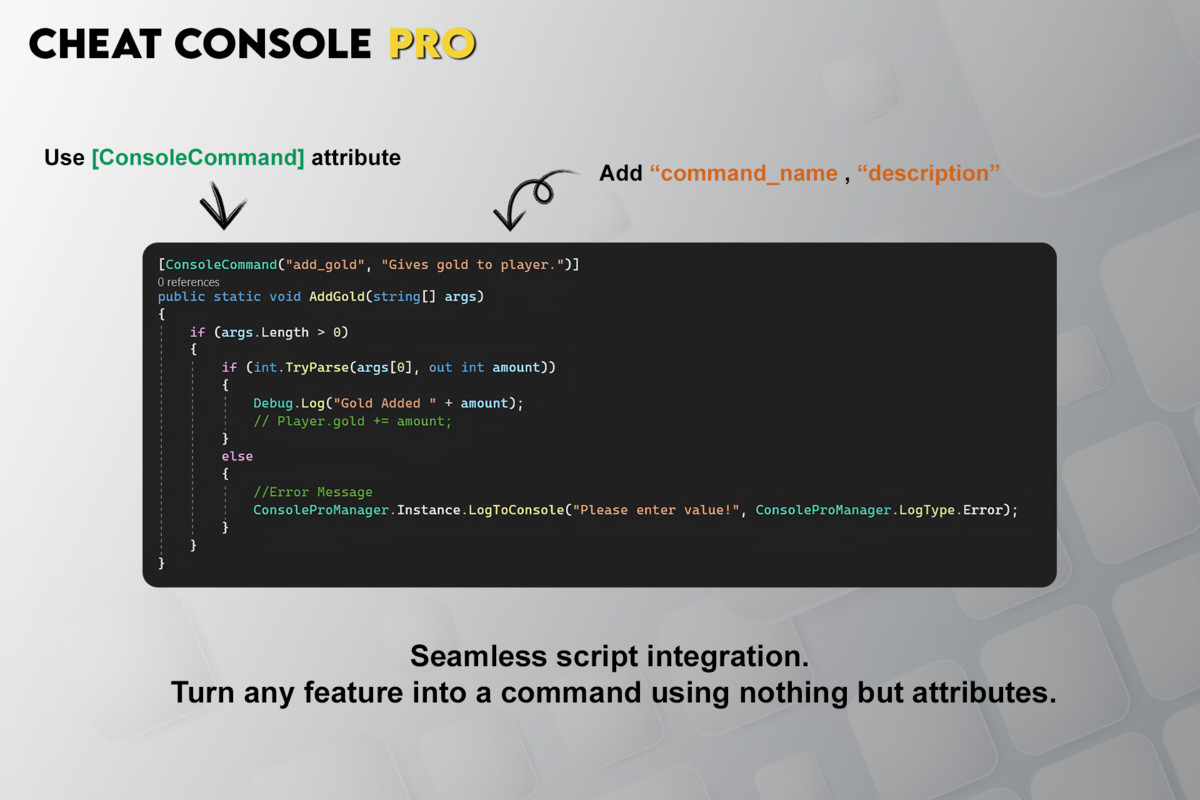 CHEAT CONSOLE PRO

Use [ConsoleCommand] attribute

Add “command_name , “description”

[ConsoleCommand("add_gold", "Gives gold to player.")]
0 references
public static void AddGold(string[] args)
{
if (args.Length > 0)
{
if (int.TryParse(args[0], out int amount))
{
Debug.Log("Gold Added " + amount);
// Player.gold += amount;
}
else
{
//Error Message
ConsoleProManager.Instance.LogToConsole("Please enter value!", ConsoleProManager.LogType.Error);
}
}
}

Seamless script integration.
Turn any feature into a command using nothing but attributes.